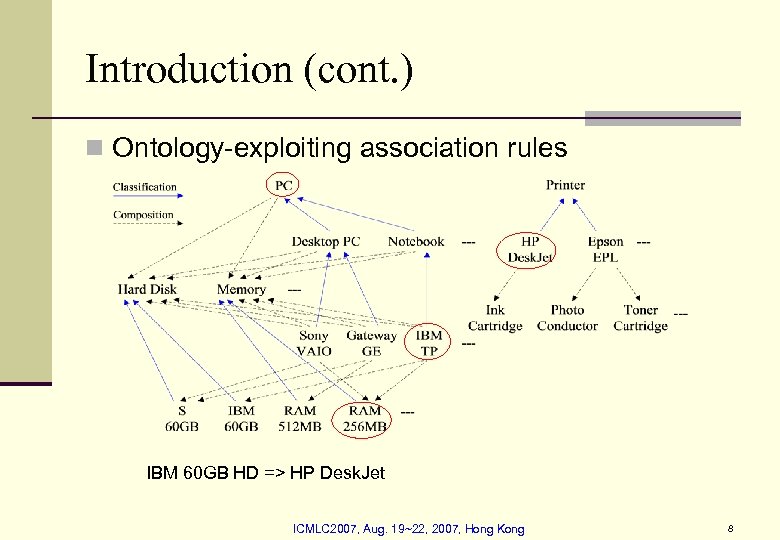 Introduction (cont.)

Ontology-exploiting association rules

Classification

Composition

PC

Printer

Desktop PC

Notebook

---

HP DeskJet

Epson EPL

---

Hard Disk

Memory

---

Ink Cartridge

Photo Conductor

Toner Cartridge

---

Sony VAIO

Gateway GE

IBM TP

---

S 60GB

IBM 60GB

RAM 512MB

RAM 256MB

---

IBM 60GB HD => HP DeskJet

ICMLC2007, Aug. 19~22, 2007, Hong Kong

8